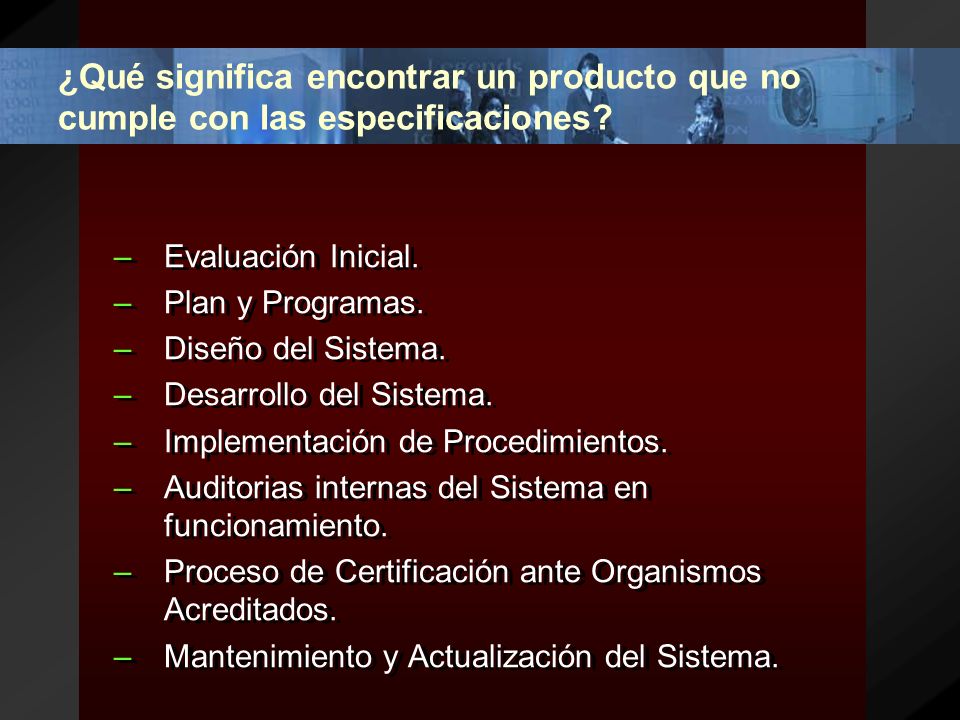 ¿Qué significa encontrar un producto que no cumple con las especificaciones?

– Evaluación Inicial.
– Plan y Programas.
– Diseño del Sistema.
– Desarrollo del Sistema.
– Implementación de Procedimientos.
– Auditorias internas del Sistema en funcionamiento.
– Proceso de Certificación ante Organismos Acreditados.
– Mantenimiento y Actualización del Sistema.